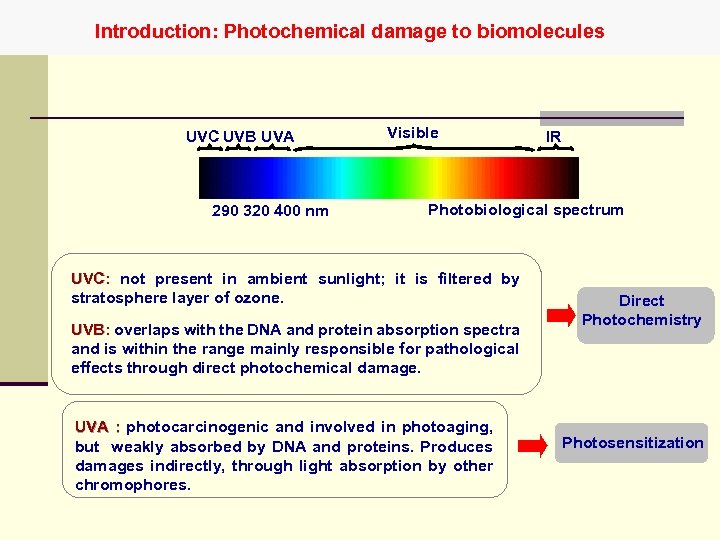 Introduction: Photochemical damage to biomolecules

UVC UVB UVA

Visible

IR

290 320 400 nm

Photobiological spectrum

UVC: not present in ambient sunlight; it is filtered by stratosphere layer of ozone.

UVB: overlaps with the DNA and protein absorption spectra and is within the range mainly responsible for pathological effects through direct photochemical damage.

Direct Photochemistry

UVA : photocarcinogenic and involved in photoaging, but weakly absorbed by DNA and proteins. Produces damages indirectly, through light absorption by other chromophores.

Photosensitization